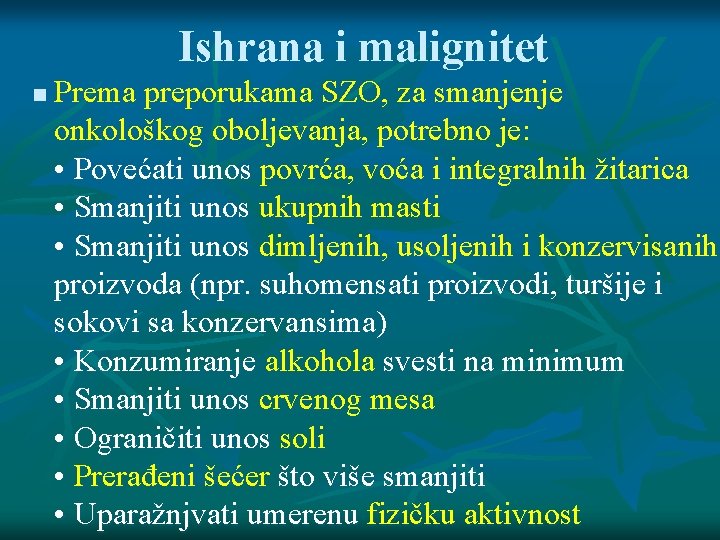 Ishrana i malignitet

■ Prema preporukama SZO, za smanjenje onkološkog oboljevanja, potrebno je:
• Povećati unos povrća, voća i integralnih žitarica
• Smanjiti unos ukupnih masti
• Smanjiti unos dimljenih, usoljenih i konzervisanih proizvoda (npr. suhomensati proizvodi, turšije i sokovi sa konzervansima)
• Konzumiranje alkohola svesti na minimum
• Smanjiti unos crvenog mesa
• Ograničiti unos soli
• Prerađeni šećer što više smanjiti
• Uparažnjvati umerenu fizičku aktivnost